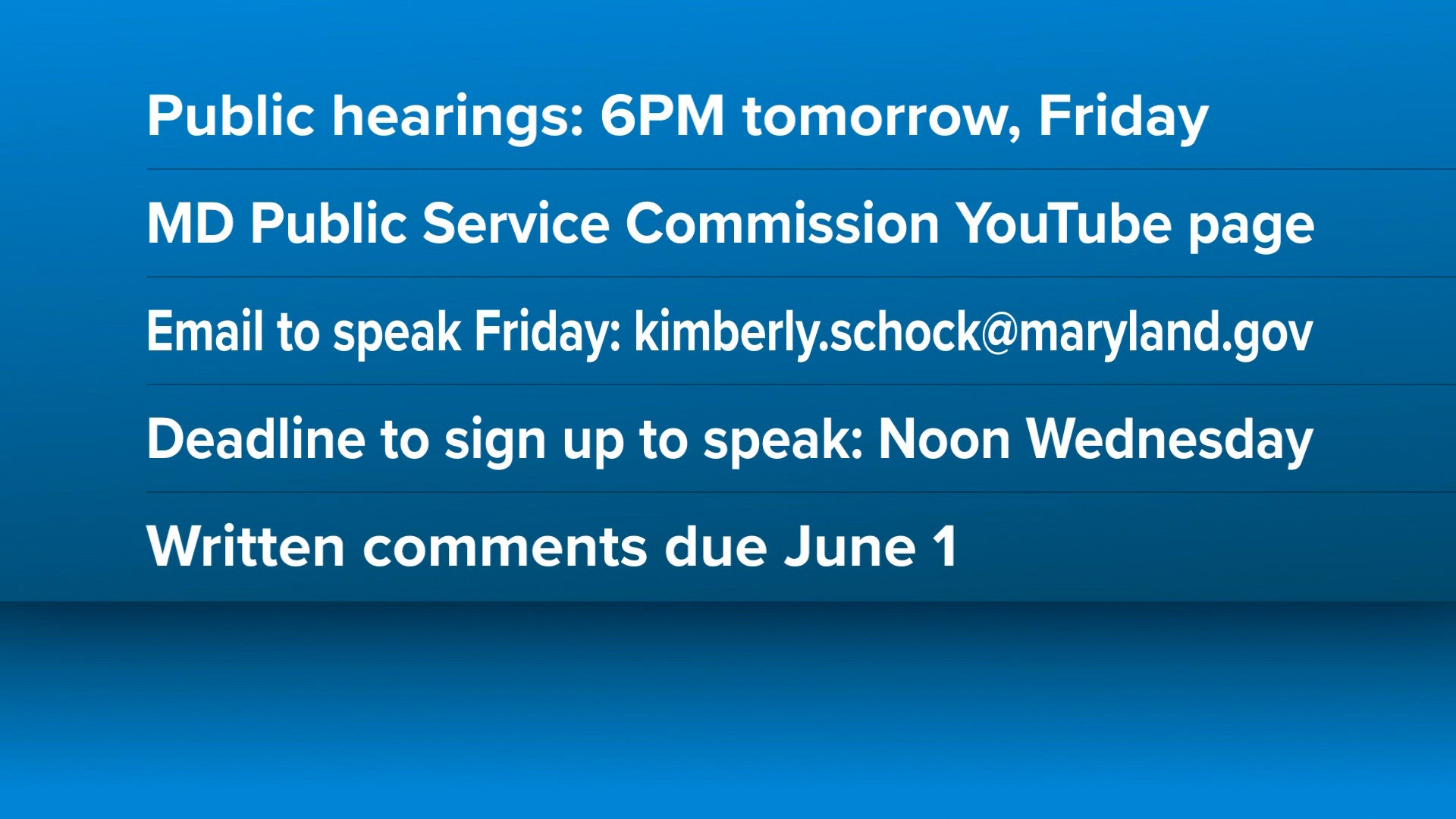 Public hearings: 6PM tomorrow, Friday

MD Public Service Commission YouTube page

Email to speak Friday: kimberly.schock@maryland.gov

Deadline to sign up to speak: Noon Wednesday

Written comments due June 1